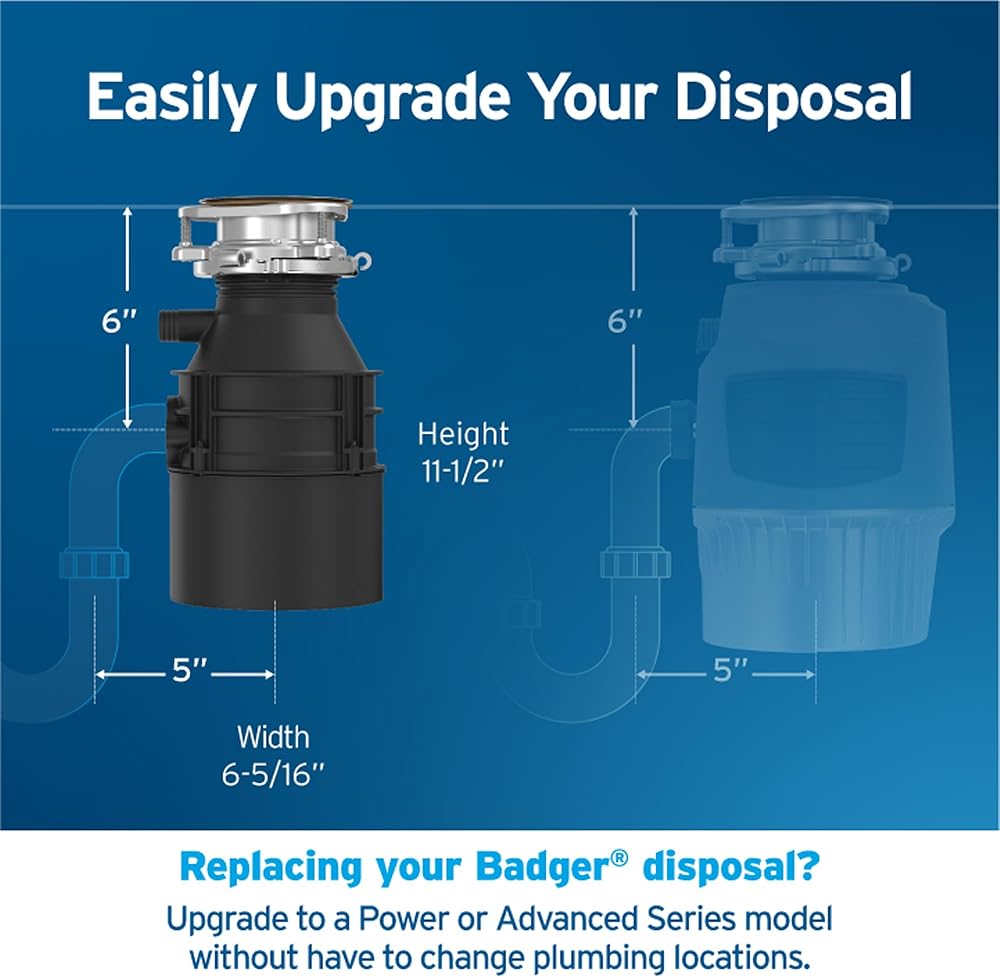 Easily Upgrade Your Disposal

6"

Height
11-1/2"

5"

Width
6-5/16"

6"

5"

Replacing your Badger® disposal?

Upgrade to a Power or Advanced Series model without have to change plumbing locations.